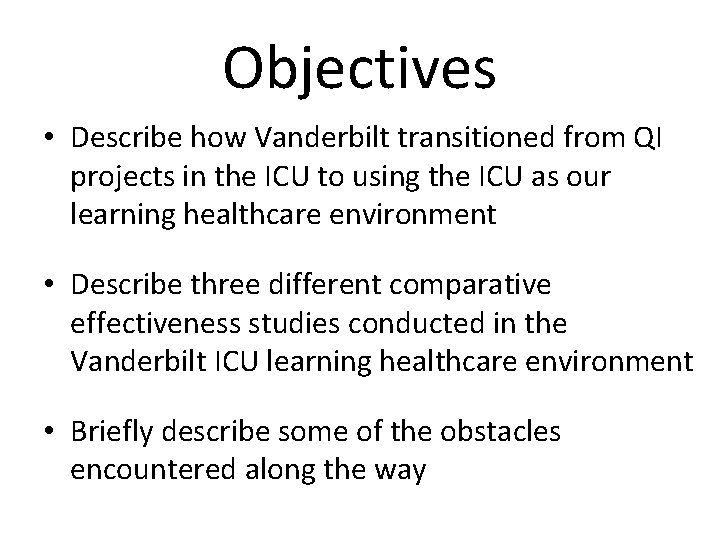 Objectives

• Describe how Vanderbilt transitioned from QI projects in the ICU to using the ICU as our learning healthcare environment

• Describe three different comparative effectiveness studies conducted in the Vanderbilt ICU learning healthcare environment

• Briefly describe some of the obstacles encountered along the way